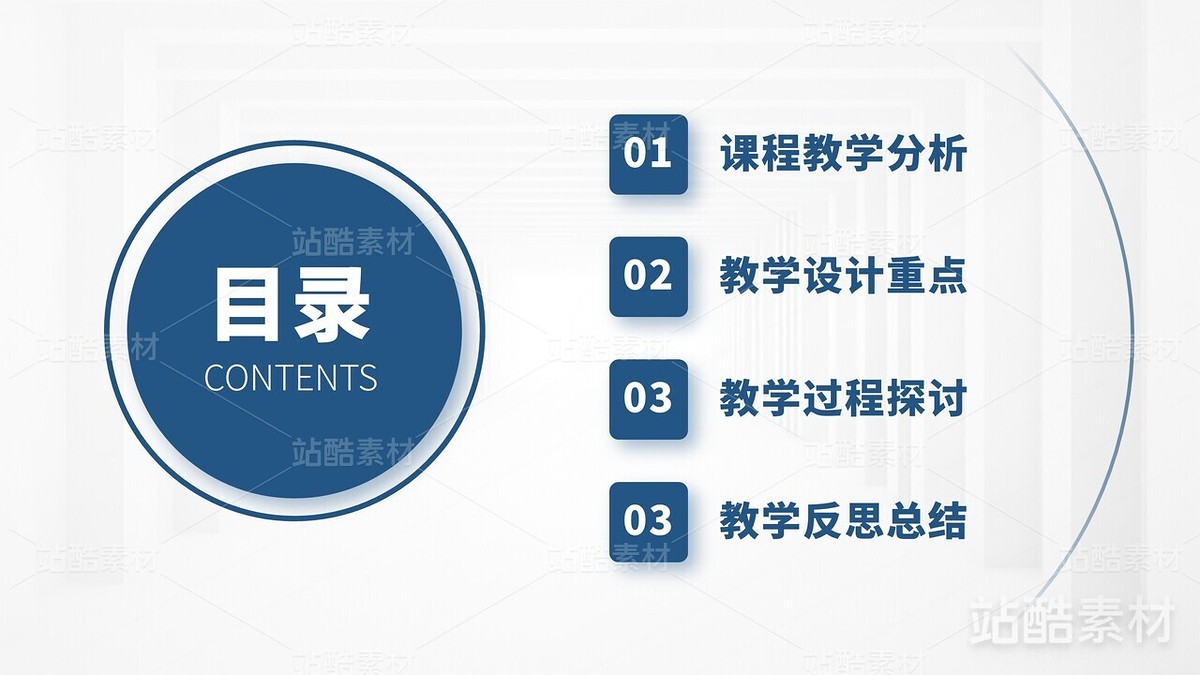 目录
CONTENTS

01 课程教学分析

02 教学设计重点

03 教学过程探讨

03 教学反思总结

站酷素材